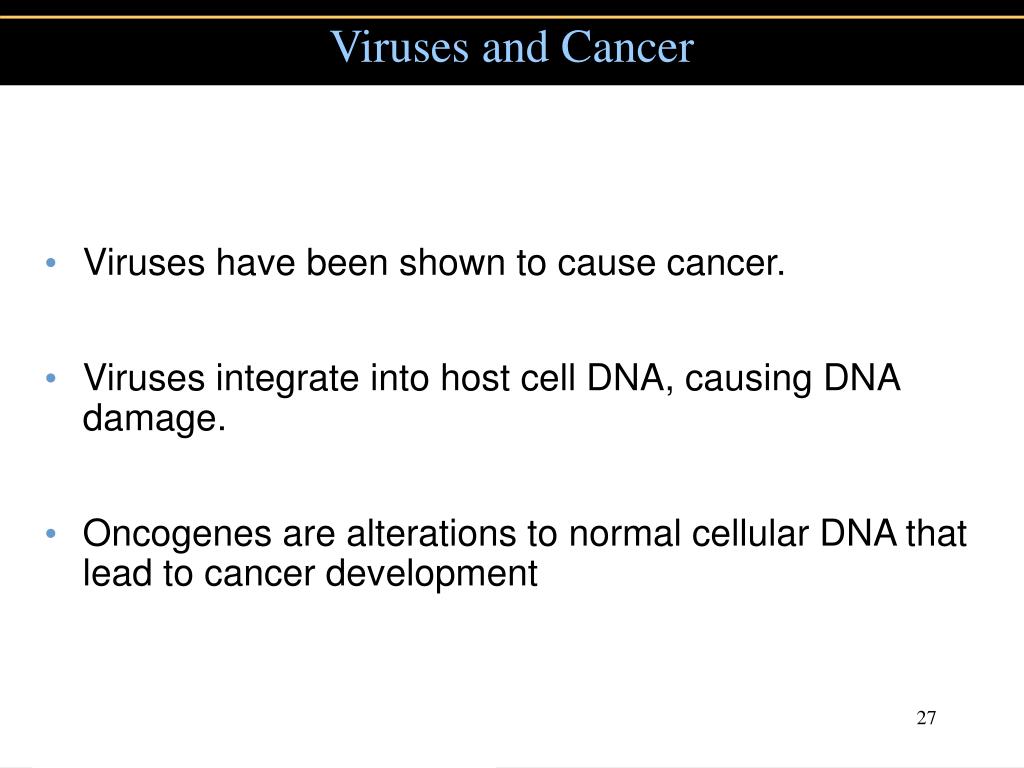 Viruses and Cancer

• Viruses have been shown to cause cancer.

• Viruses integrate into host cell DNA, causing DNA damage.

• Oncogenes are alterations to normal cellular DNA that lead to cancer development

27